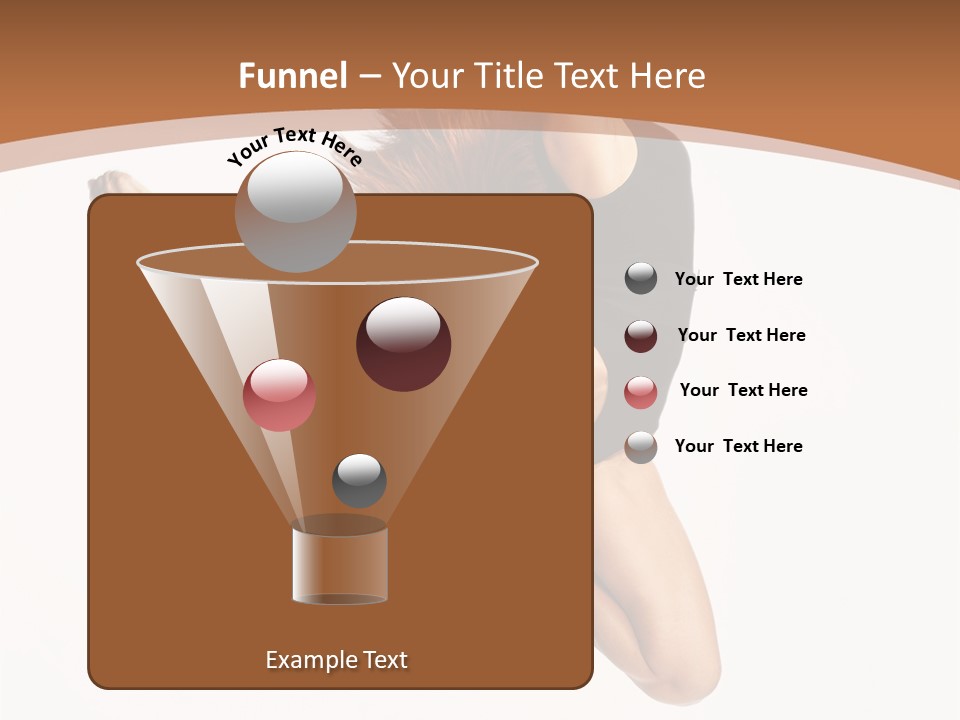 Funnel – Your Title Text Here

Your Text Here

Your Text Here

Your Text Here

Your Text Here

Your Text Here

Example Text